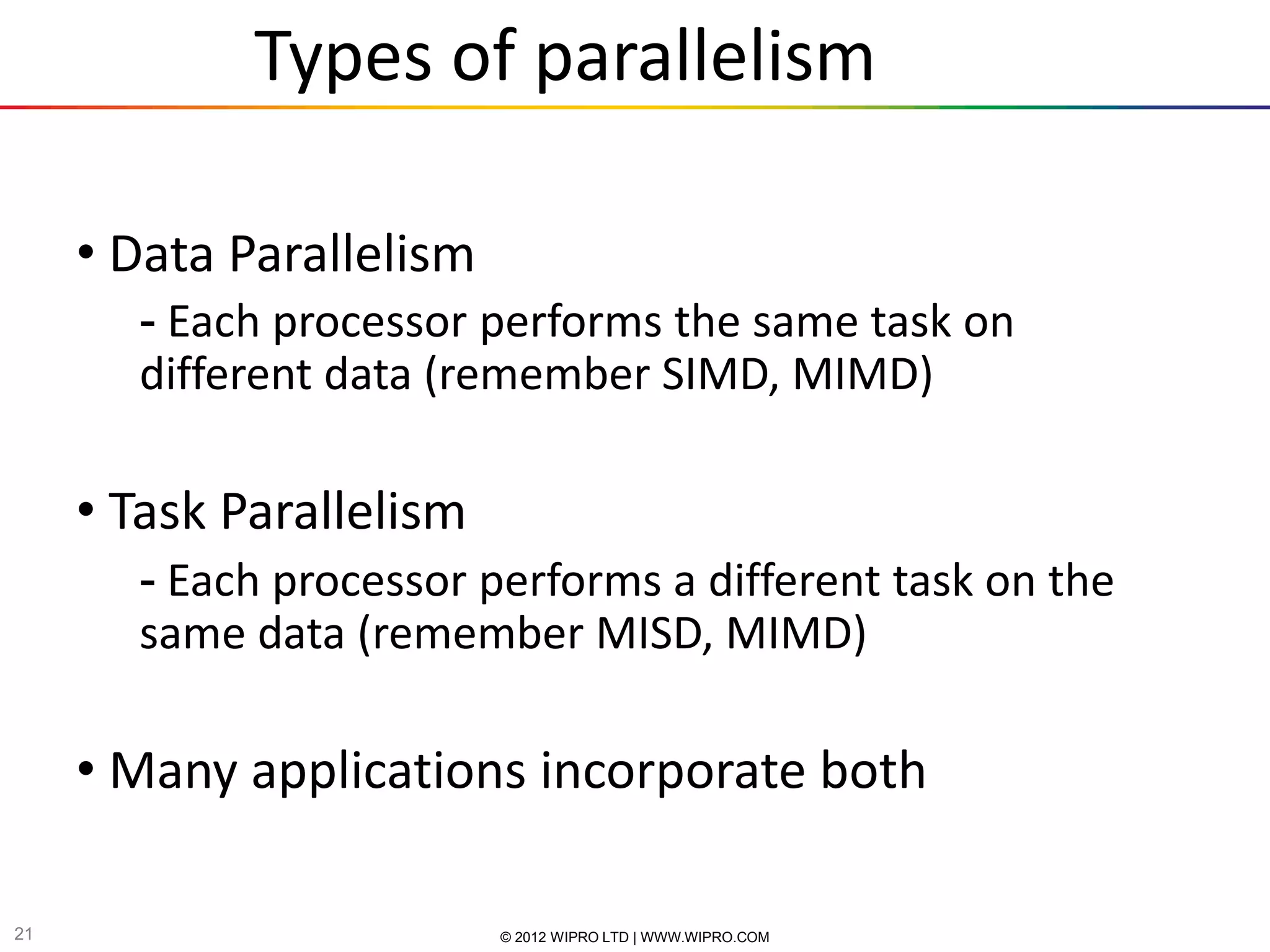 Types of parallelism

• Data Parallelism

- Each processor performs the same task on different data (remember SIMD, MIMD)

• Task Parallelism

- Each processor performs a different task on the same data (remember MISD, MIMD)

• Many applications incorporate both

21

© 2012 WIPRO LTD | WWW.WIPRO.COM